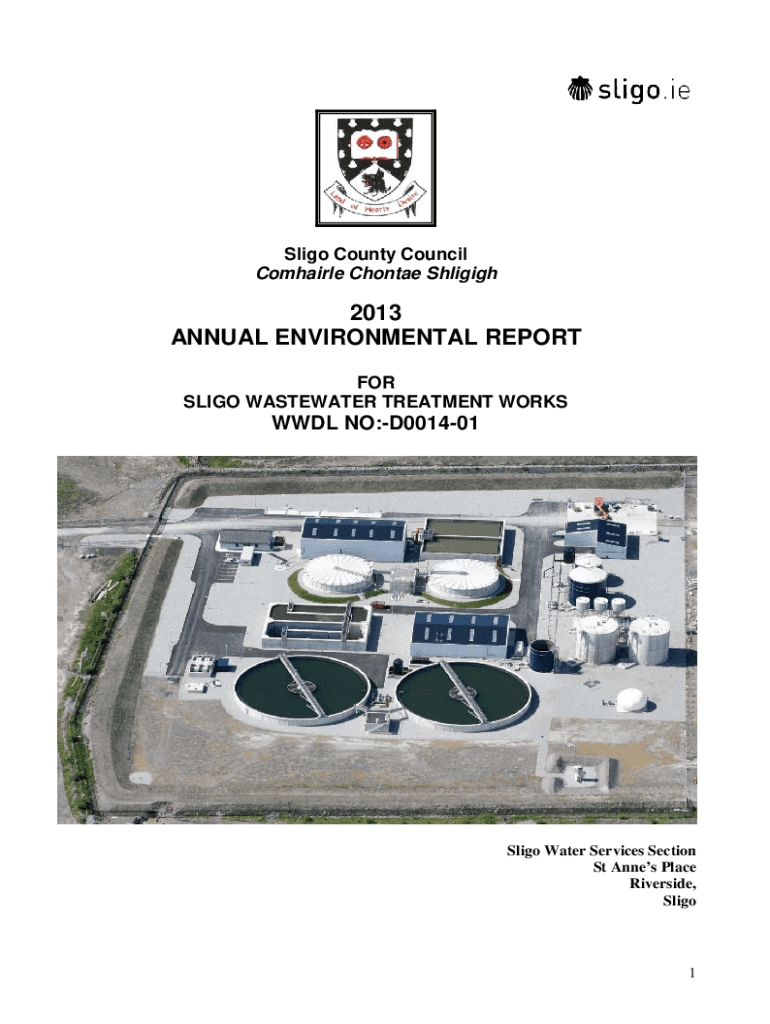 sligo.ie

Land of Hearts Desire

Sligo County Council
Comhairle Chontae Shligigh

2013
ANNUAL ENVIRONMENTAL REPORT

FOR
SLIGO WASTEWATER TREATMENT WORKS
WWDL NO:-D0014-01

Sligo Water Services Section
St Anne's Place
Riverside,
Sligo

1